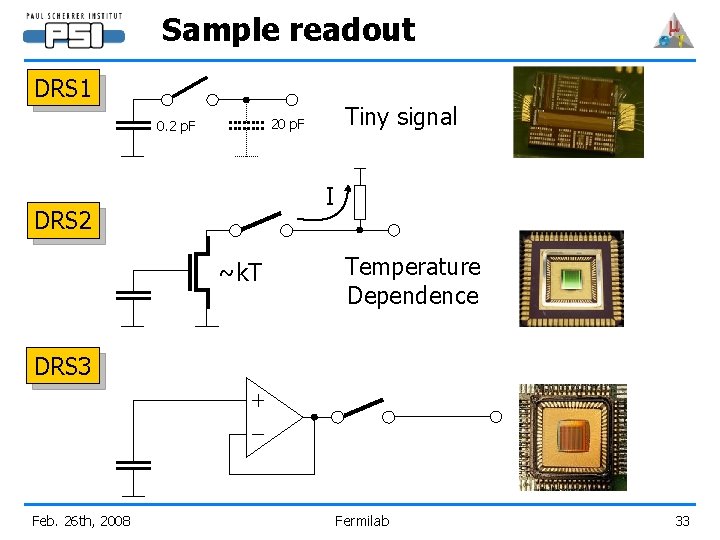 PAUL SCHERRER INSTITUT
PSI

Sample readout

DRS1

0.2 pF

20 pF

Tiny signal

DRS2

I

~kT

Temperature Dependence

DRS3

+

−

Feb. 26th, 2008

Fermilab

33